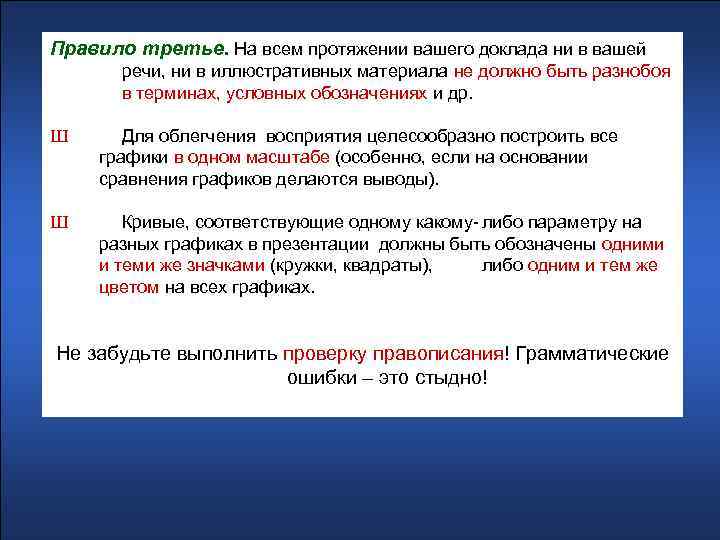 Правило третье. На всем протяжении вашего доклада ни в вашей речи, ни в иллюстративных материала не должно быть разнобоя в терминах, условных обозначениях и др.

Ш Для облегчения восприятия целесообразно построить все графики в одном масштабе (особенно, если на основании сравнения графиков делаются выводы).

Ш Кривые, соответствующие одному какому- либо параметру на разных графиках в презентации должны быть обозначены одними и теми же значками (кружки, квадраты), либо одним и тем же цветом на всех графиках.

Не забудьте выполнить проверку правописания! Грамматические ошибки – это стыдно!